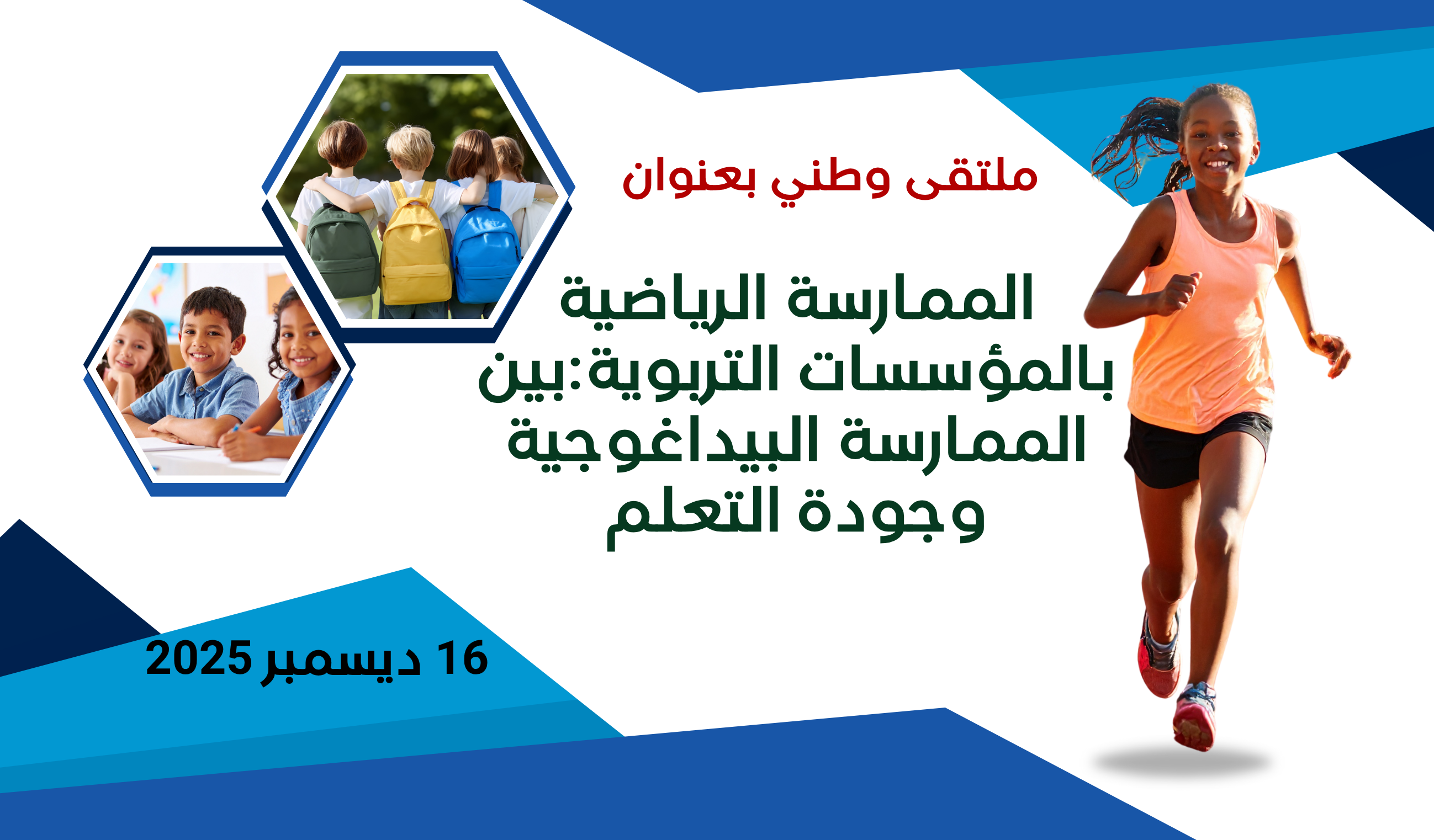 ملتقى وطني بعنوان

الممارسة الرياضية بالمؤسسات التربوية:بين الممارسة البيداغوجية وجودة التعلم

16 ديسمبر 2025